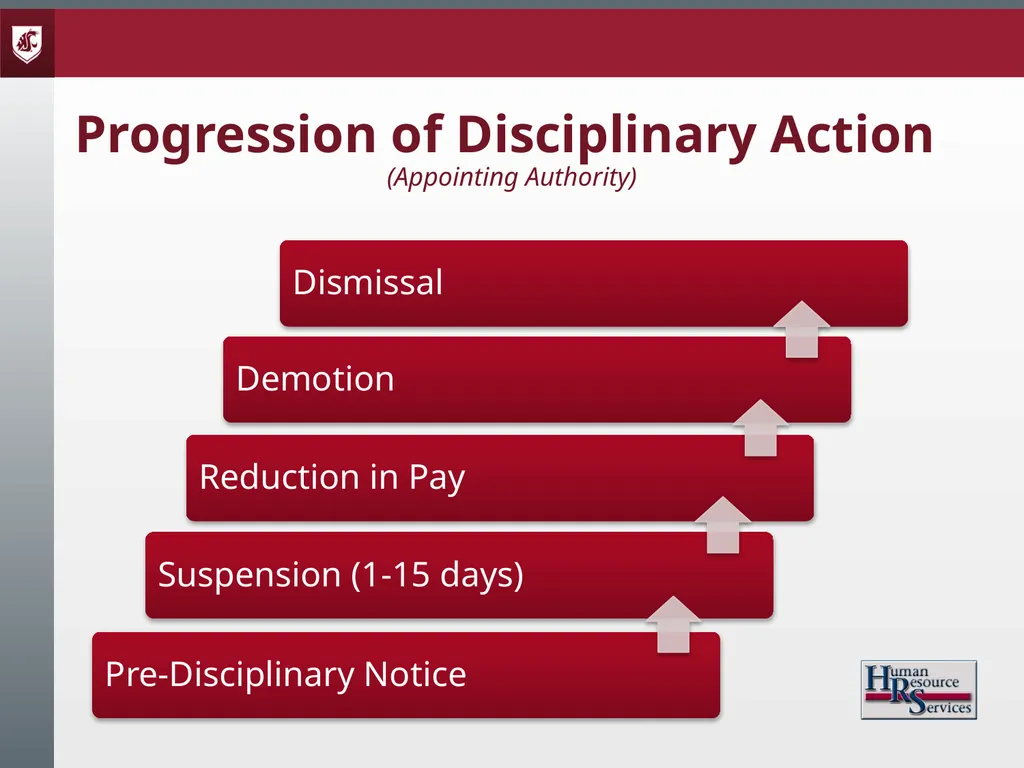 Progression of Disciplinary Action
(Appointing Authority)

Dismissal

Demotion

Reduction in Pay

Suspension (1-15 days)

Pre-Disciplinary Notice

Human Resource Services